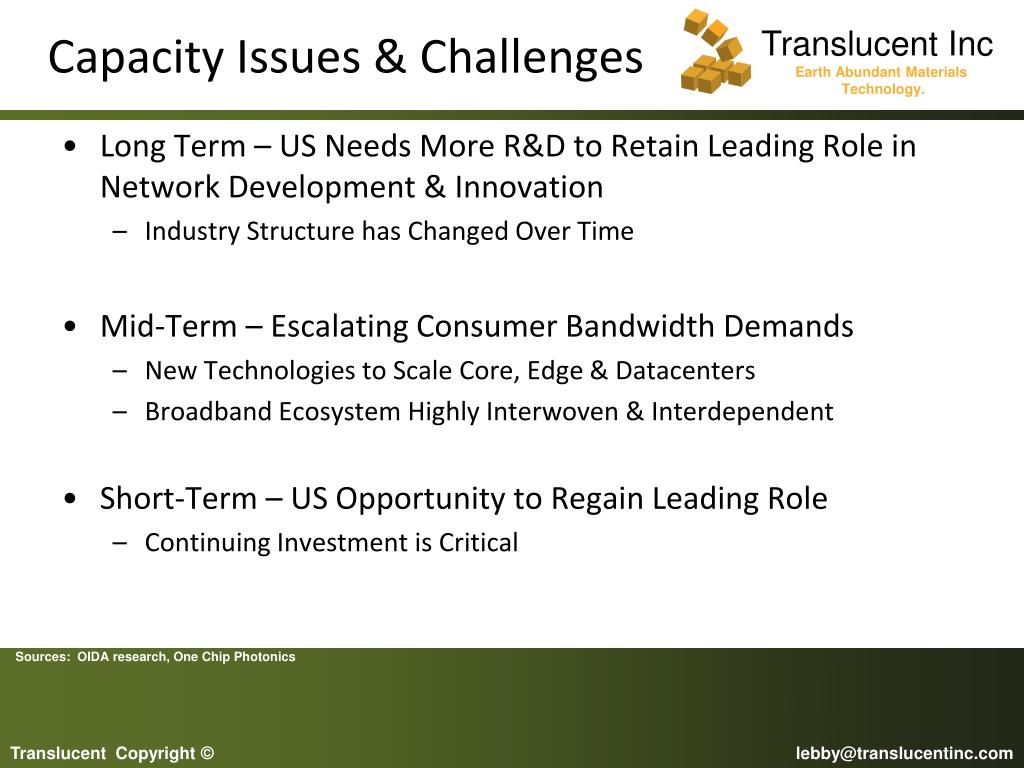 Capacity Issues & Challenges

Translucent Inc
Earth Abundant Materials Technology.

• Long Term – US Needs More R&D to Retain Leading Role in Network Development & Innovation
– Industry Structure has Changed Over Time

• Mid-Term – Escalating Consumer Bandwidth Demands
– New Technologies to Scale Core, Edge & Datacenters
– Broadband Ecosystem Highly Interwoven & Interdependent

• Short-Term – US Opportunity to Regain Leading Role
– Continuing Investment is Critical

Sources: OIDA research, One Chip Photonics

Translucent Copyright ©

lebby@translucentinc.com